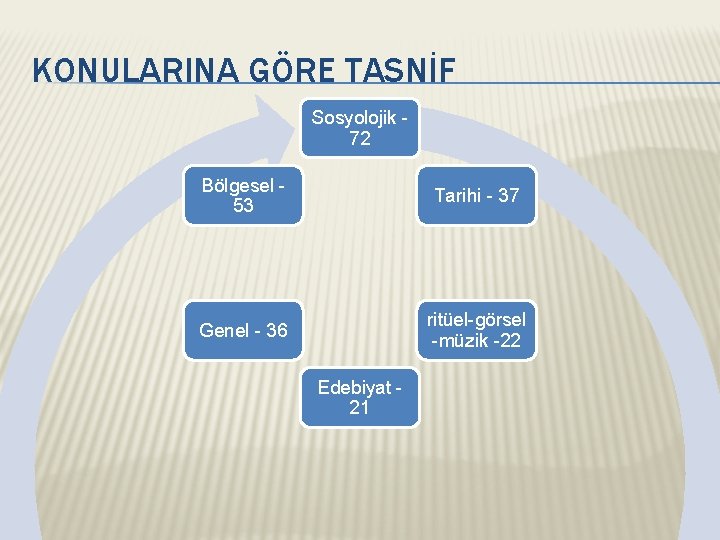 KONULARINA GÖRE TASNİF

Sosyolojik - 72

Tarihi - 37

ritüel-görsel -müzik -22

Edebiyat - 21

Genel - 36

Bölgesel - 53